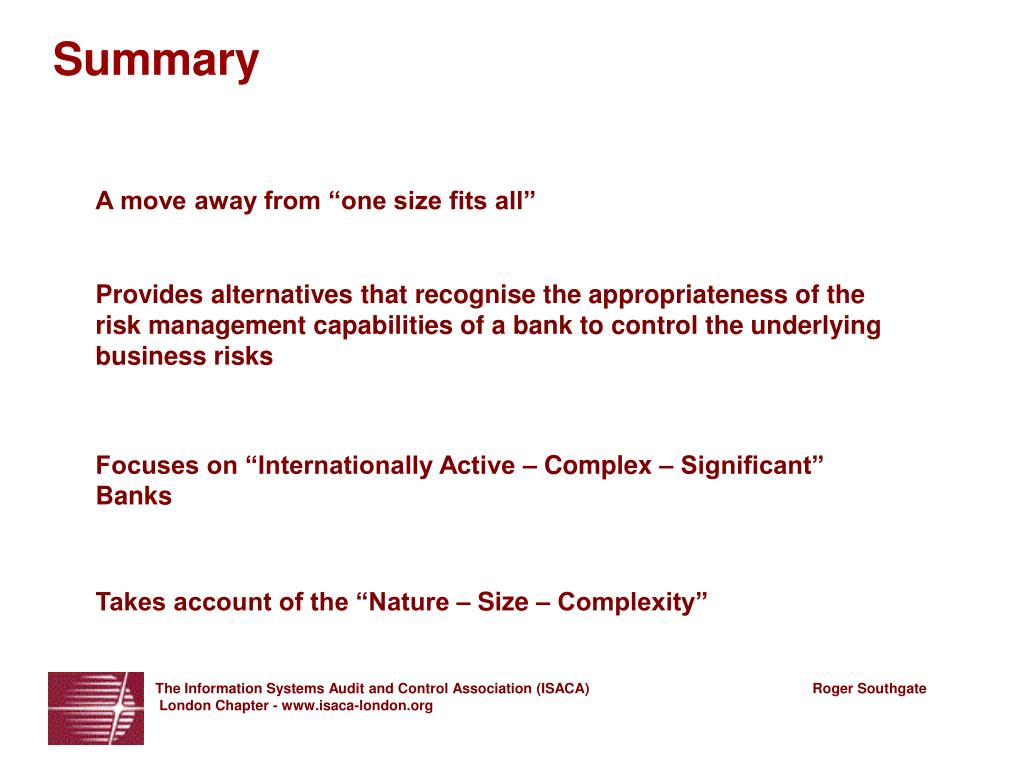 Summary

A move away from “one size fits all”

Provides alternatives that recognise the appropriateness of the risk management capabilities of a bank to control the underlying business risks

Focuses on “Internationally Active – Complex – Significant” Banks

Takes account of the “Nature – Size – Complexity”

The Information Systems Audit and Control Association (ISACA)
London Chapter - www.isaca-london.org

Roger Southgate